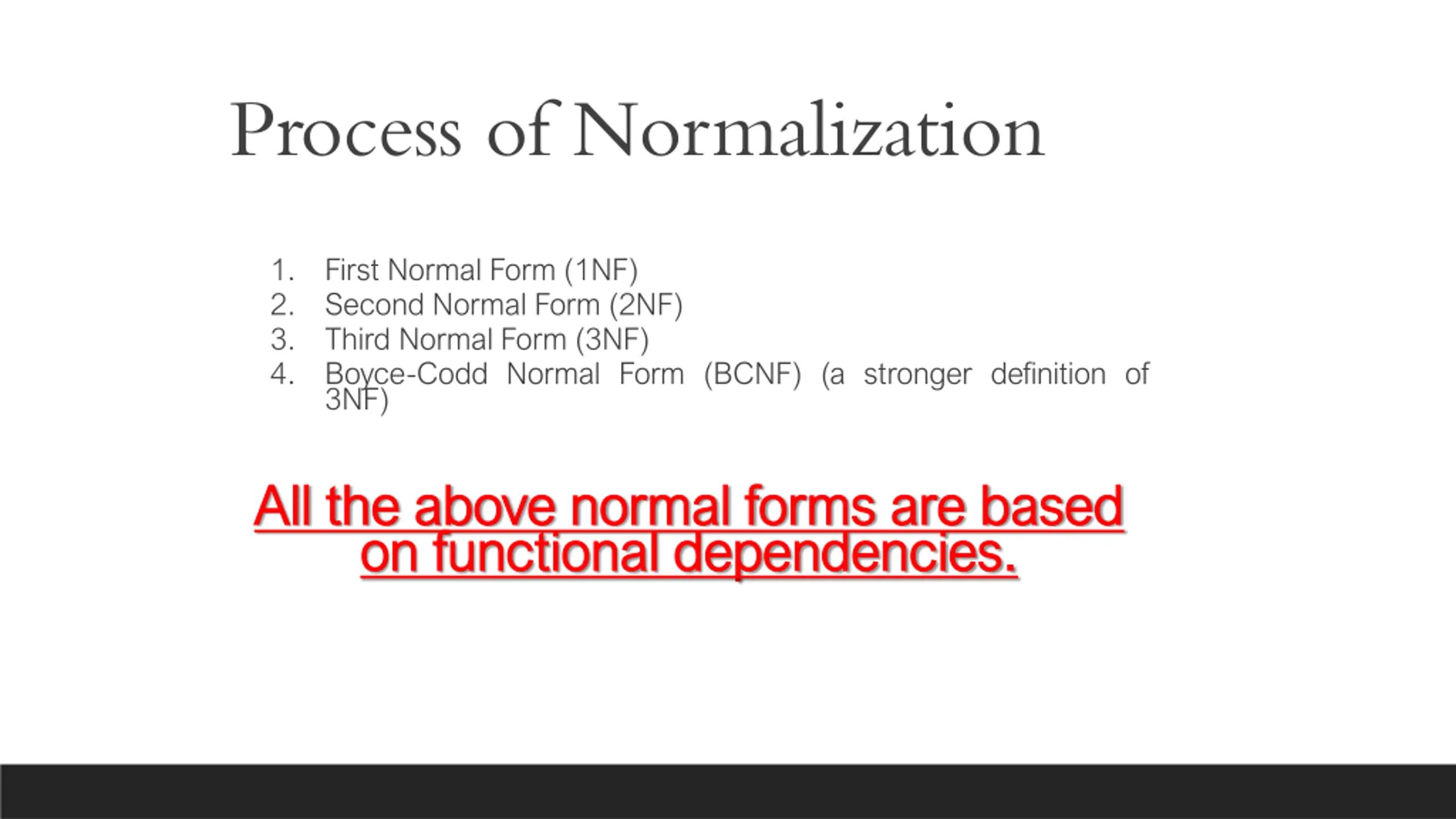 Process of Normalization

1. First Normal Form (1NF)
2. Second Normal Form (2NF)
3. Third Normal Form (3NF)
4. Boyce-Codd Normal Form (BCNF) (a stronger definition of 3NF)

All the above normal forms are based on functional dependencies.